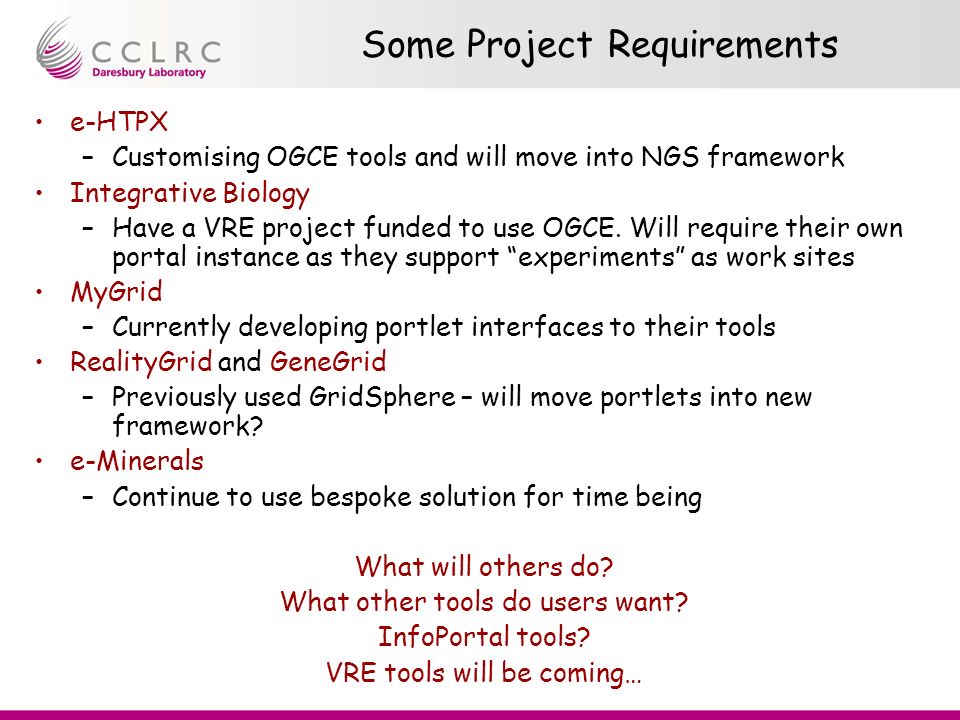 CCLRC
Daresbury Laboratory

Some Project Requirements

• e-HTPX
– Customising OGCE tools and will move into NGS framework
• Integrative Biology
– Have a VRE project funded to use OGCE. Will require their own portal instance as they support “experiments” as work sites
• MyGrid
– Currently developing portlet interfaces to their tools
• RealityGrid and GeneGrid
– Previously used GridSphere – will move portlets into new framework?
• e-Minerals
– Continue to use bespoke solution for time being

What will others do?
What other tools do users want?
InfoPortal tools?
VRE tools will be coming…